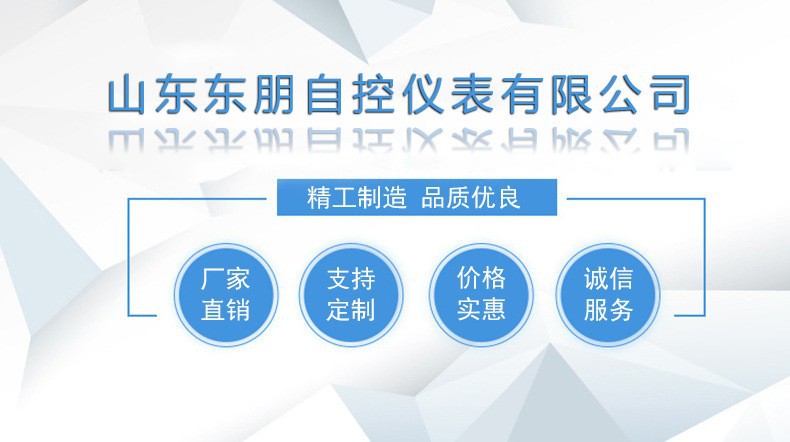 山东东朋自控仪表有限公司

精工制造 品质优良

厂家直销

支持定制

价格实惠

诚信服务